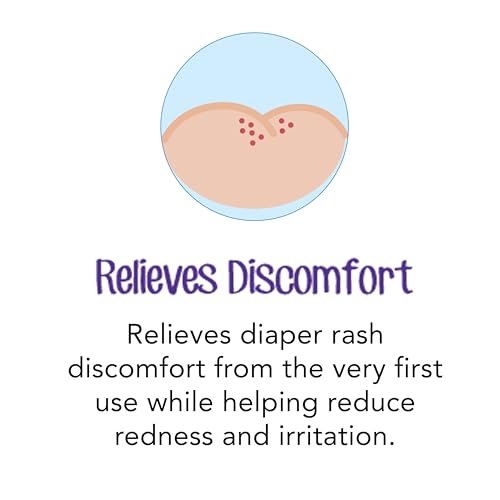 Relieves Discomfort

Relieves diaper rash discomfort from the very first use while helping reduce redness and irritation.